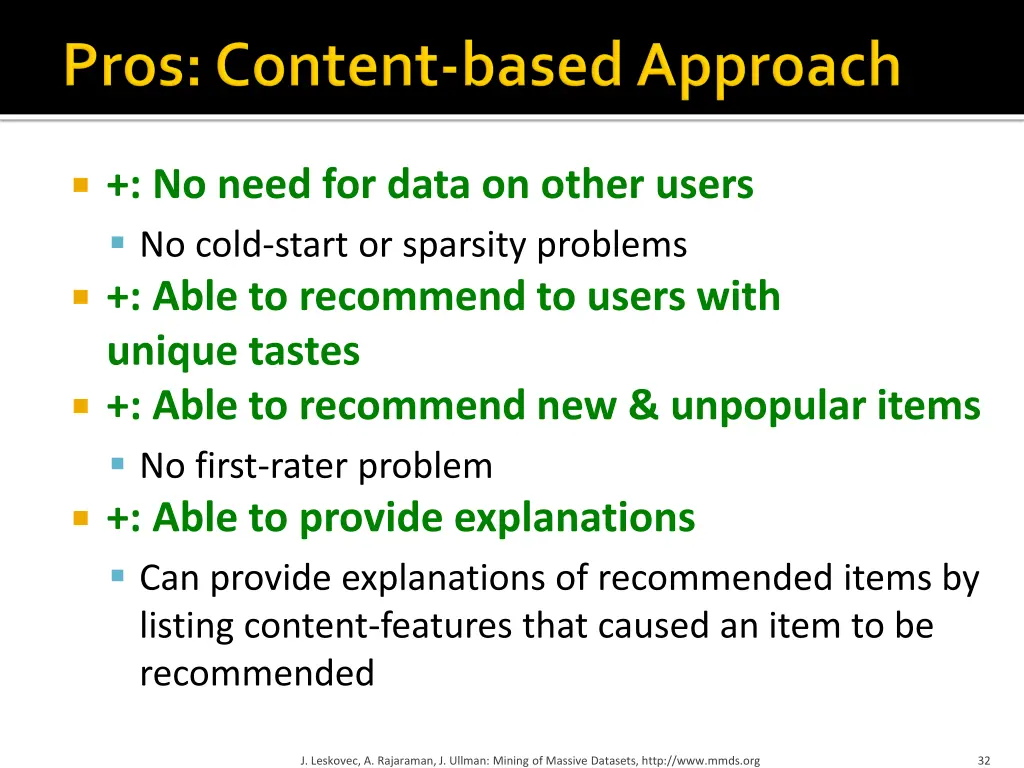 Pros: Content-based Approach

+: No need for data on other users

No cold-start or sparsity problems

+: Able to recommend to users with unique tastes

+: Able to recommend new & unpopular items

No first-rater problem

+: Able to provide explanations

Can provide explanations of recommended items by listing content-features that caused an item to be recommended

J. Leskovec, A. Rajaraman, J. Ullman: Mining of Massive Datasets, http://www.mmds.org

32